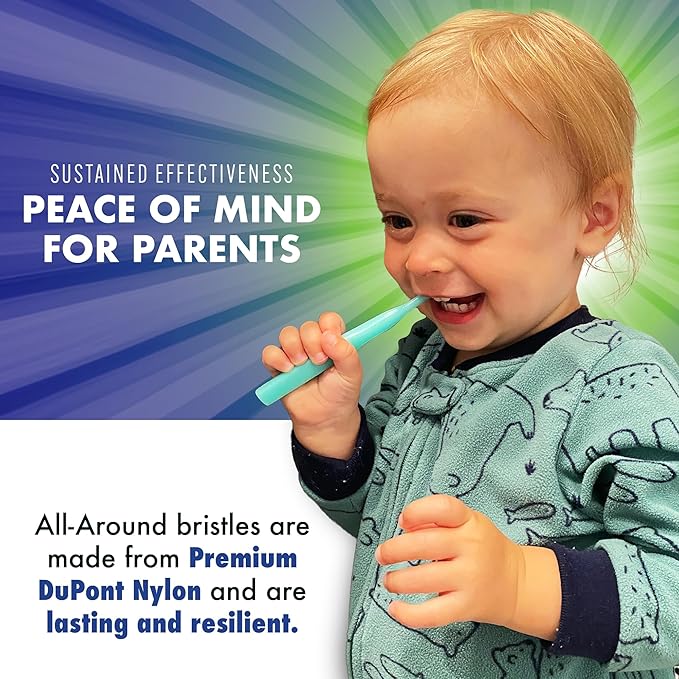 SUSTAINED EFFECTIVENESS
PEACE OF MIND FOR PARENTS

All-Around bristles are made from Premium DuPont Nylon and are lasting and resilient.